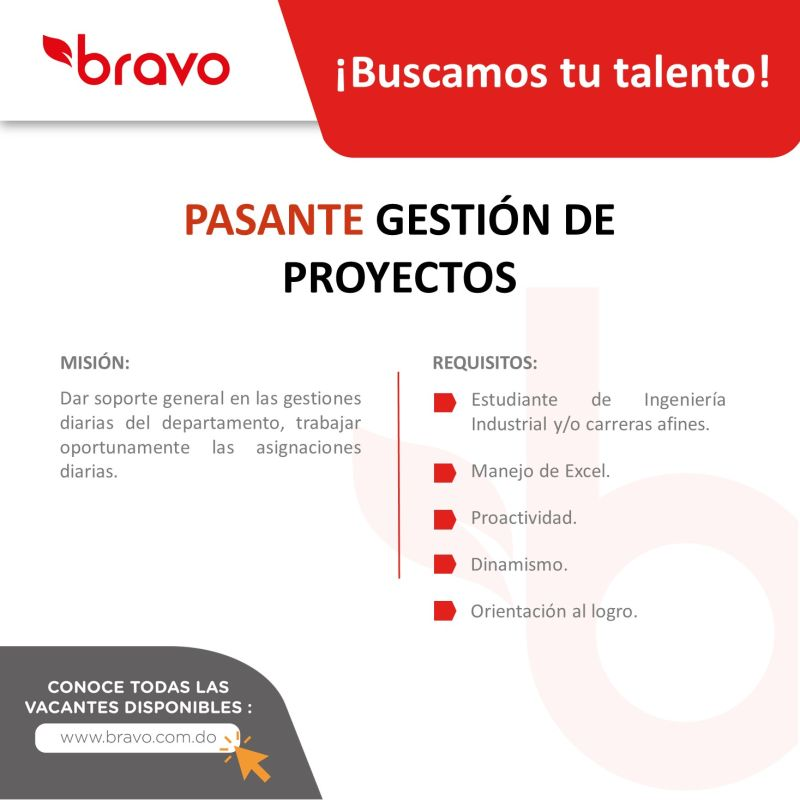 bravo

¡Buscamos tu talento!

PASANTE GESTIÓN DE PROYECTOS

MISIÓN:

Dar soporte general en las gestiones diarias del departamento, trabajar oportunamente las asignaciones diarias.

REQUISITOS:

Estudiante de Ingeniería Industrial y/o carreras afines.

Manejo de Excel.

Proactividad.

Dinamismo.

Orientación al logro.

CONOCE TODAS LAS VACANTES DISPONIBLES :

www.bravo.com.do